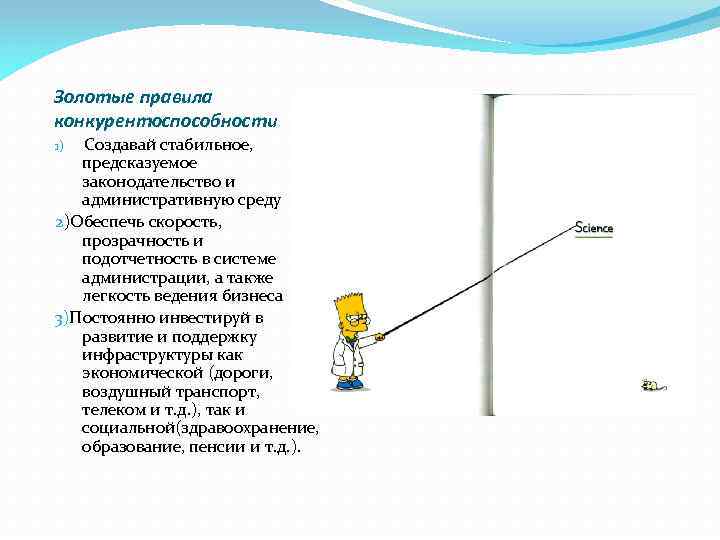 Золотые правила конкурентоспособности

1) Создавай стабильное, предсказуемое законодательство и административную среду

2)Обеспечь скорость, прозрачность и подотчетность в системе администрации, а также легкость ведения бизнеса

3)Постоянно инвестируй в развитие и поддержку инфраструктуры как экономической (дороги, воздушный транспорт, телеком и т.д.), так и социальной(здравоохранение, образование, пенсии и т.д.).

Science